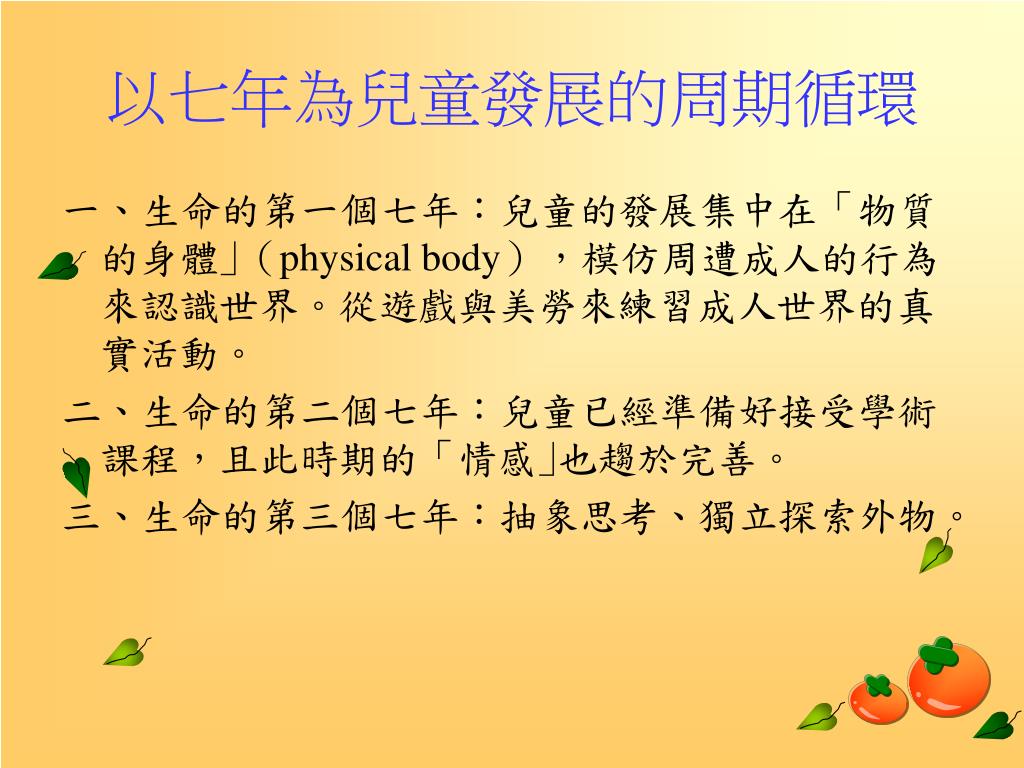 以七年為兒童發展的周期循環

一、生命的第一個七年：兒童的發展集中在「物質的身體」（physical body），模仿周遭成人的行為來認識世界。從遊戲與美勞來練習成人世界的真實活動。

二、生命的第二個七年：兒童已經準備好接受學術課程，且此時期的「情感」也趨於完善。

三、生命的第三個七年：抽象思考、獨立探索外物。